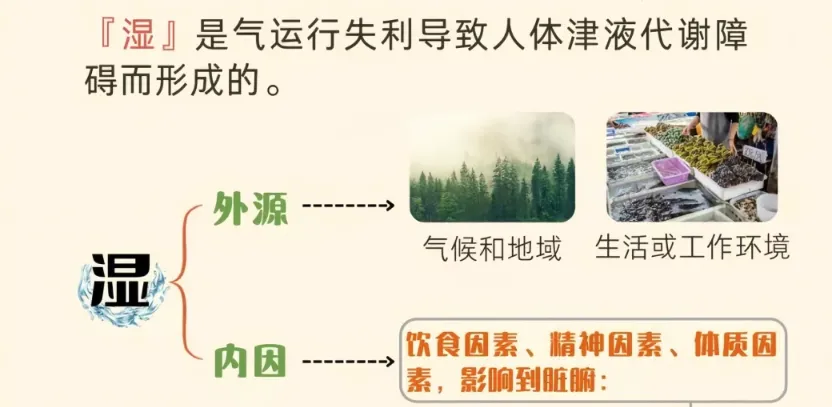 『湿』是气运行失利导致人体津液代谢障碍而形成的。

湿

外源

气候和地域

生活或工作环境

内因

饮食因素、精神因素、体质因素，影响到脏腑：